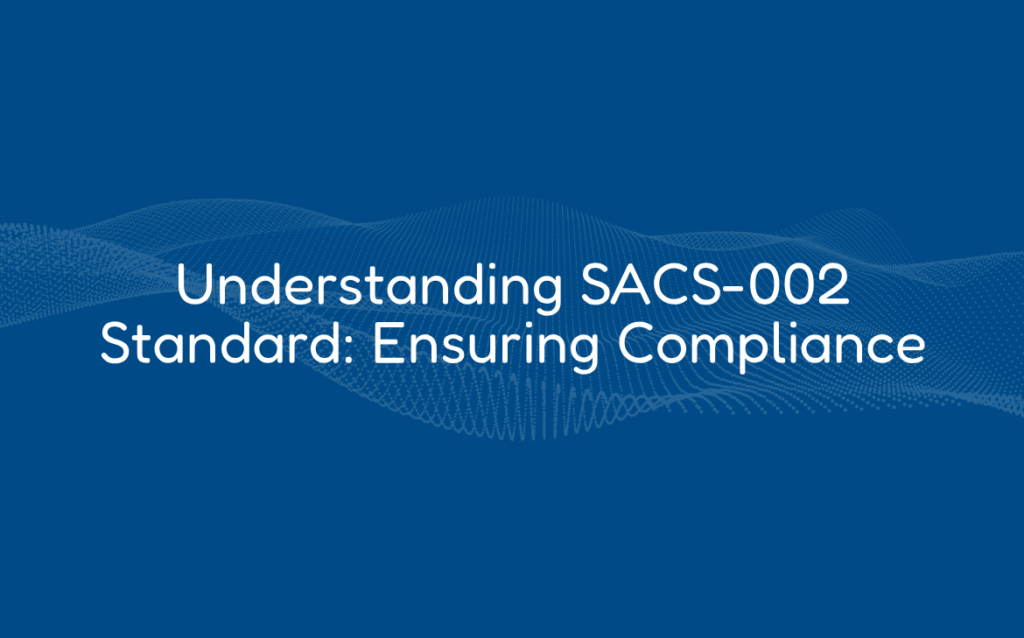 Understanding SACS-002 Standard: Ensuring Compliance